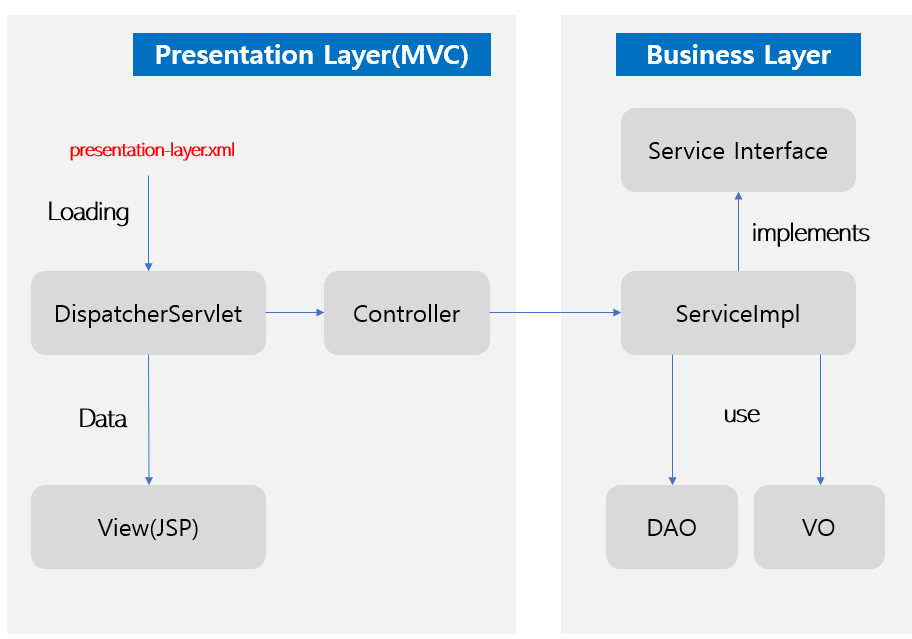 Presentation Layer(MVC)

presentation-layer.xml

Loading

DispatcherServlet

Controller

Data

View(JSP)

Business Layer

Service Interface

implements

ServiceImpl

use

DAO

VO